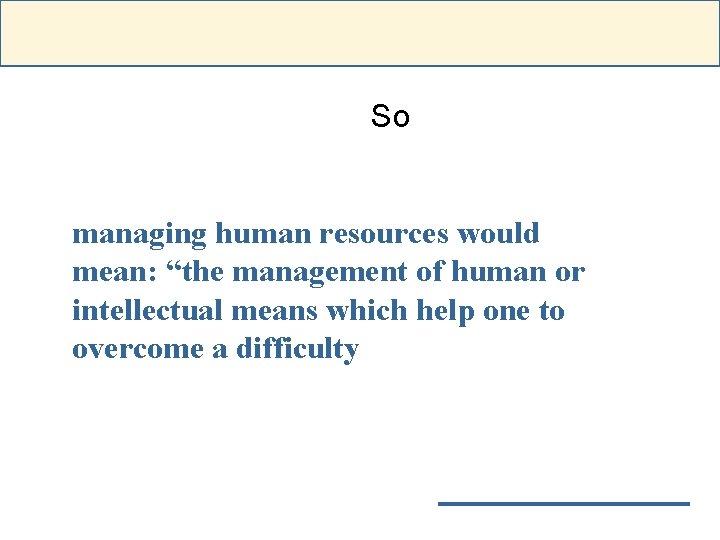 So

managing human resources would mean: “the management of human or intellectual means which help one to overcome a difficulty